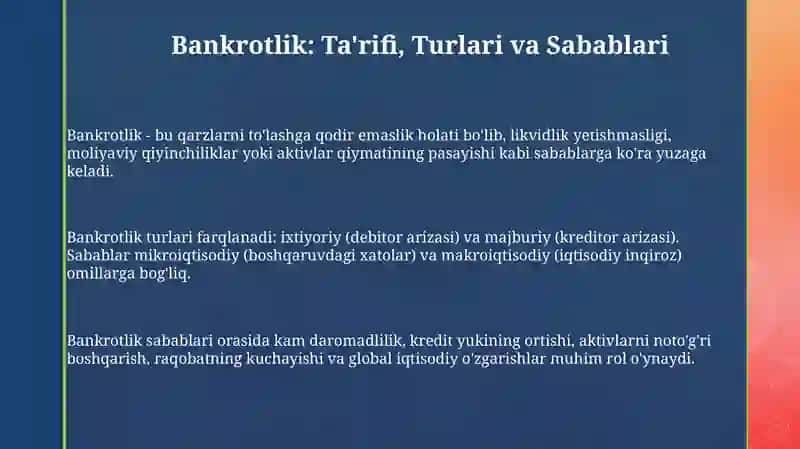 Bankrotlik: Ta'rifi, Turlari va Sabablari

Bankrotlik - bu qarzlarni to'lashga qodir emaslik holati bo'lib, likvidlik yetishmasligi, moliyaviy qiyinchiliklar yoki aktivlar qiymatining pasayishi kabi sabablarga ko'ra yuzaga keladi.

Bankrotlik turlari farqlanadi: ixtiyoriy (debitor arizasi) va majburiy (kreditor arizasi). Sabablar mikroiqtisodiy (boshqaruvdagi xatolar) va makroiqtisodiy (iqtisodiy inqiroz) omillarga bog'liq.

Bankrotlik sabablari orasida kam daromadlilik, kredit yukining ortishi, aktivlarni noto'g'ri boshqarish, raqobatning kuchayishi va global iqtisodiy o'zgarishlar muhim rol o'ynaydi.